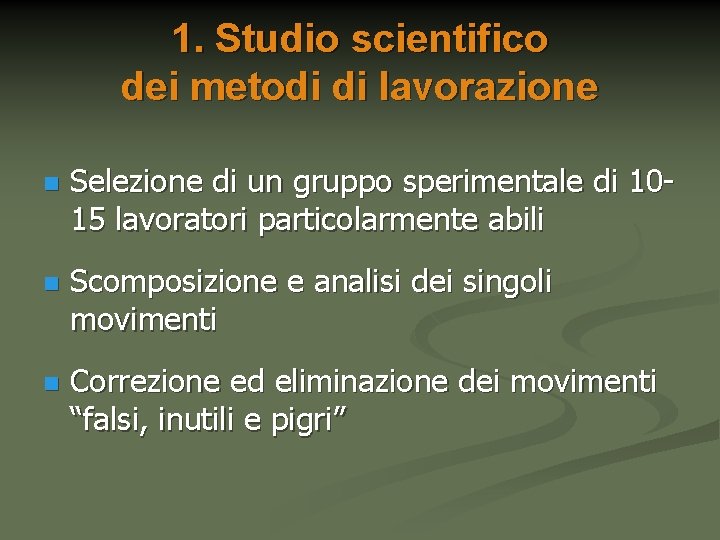 1. Studio scientifico
dei metodi di lavorazione

Selezione di un gruppo sperimentale di 10-15 lavoratori particolarmente abili

Scomposizione e analisi dei singoli movimenti

Correzione ed eliminazione dei movimenti “falsi, inutili e pigri”